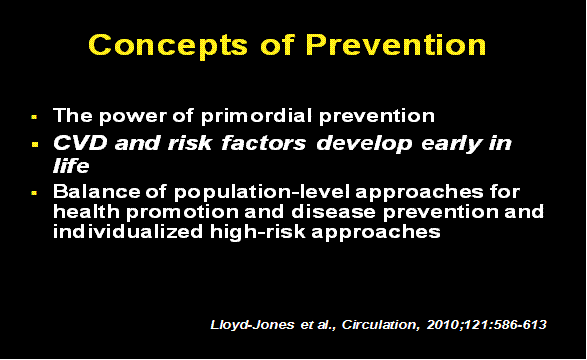 Concepts of Prevention

- The power of primordial prevention
- CVD and risk factors develop early in life
- Balance of population-level approaches for health promotion and disease prevention and individualized high-risk approaches

Lloyd-Jones et al., Circulation, 2010;121:586-613